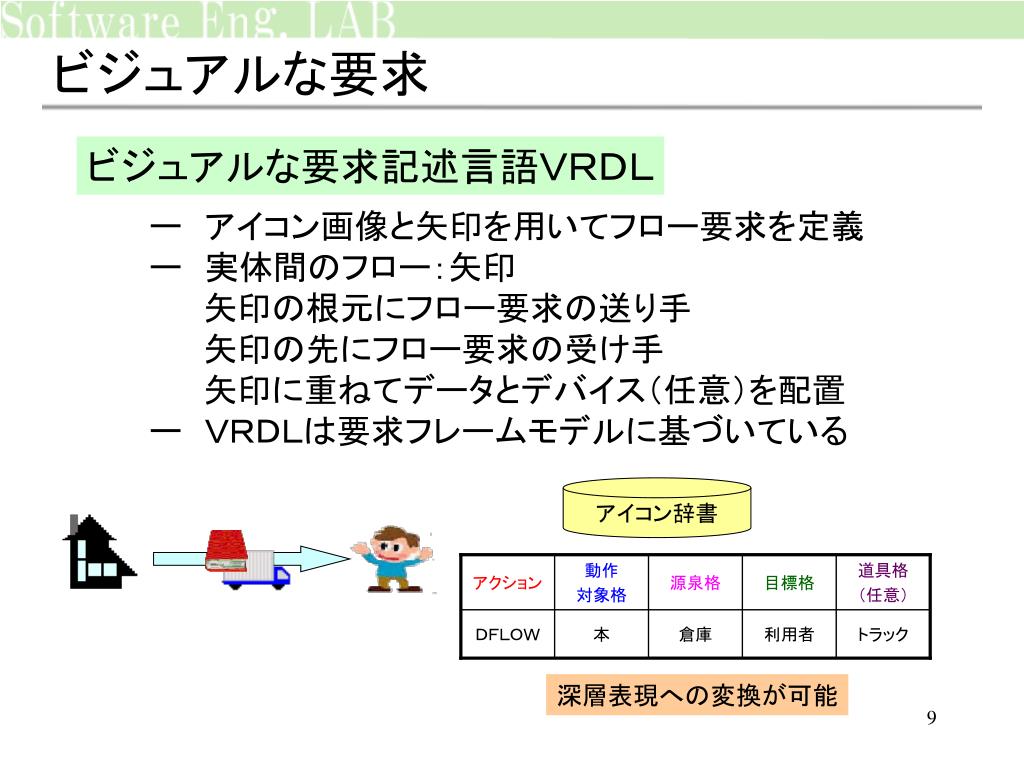 Software Eng. LAB

ビジュアルな要求

ビジュアルな要求記述言語VRDL

ー アイコン画像と矢印を用いてフロー要求を定義
ー 実体間のフロー：矢印
矢印の根元にフロー要求の送り手
矢印の先にフロー要求の受け手
矢印に重ねてデータとデバイス（任意）を配置
ー VRDLは要求フレームモデルに基づいている

アイコン辞書

| アクション | 動作対象格 | 源泉格 | 目標格 | 道具格（任意） |
|---|---|---|---|---|
| DFLOW | 本 | 倉庫 | 利用者 | トラック |

深層表現への変換が可能

9